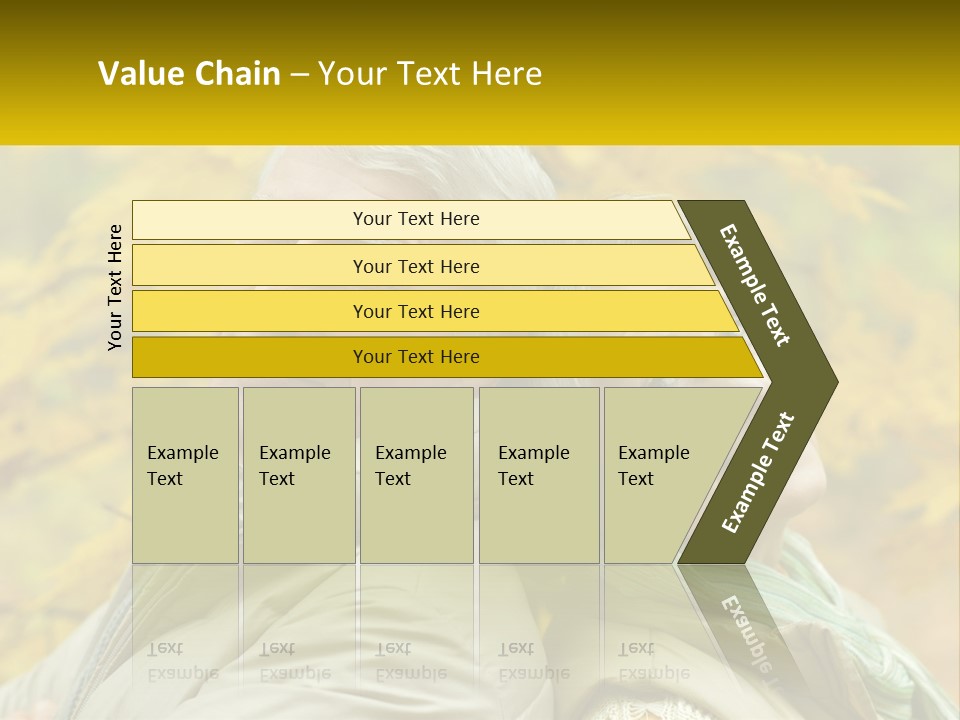 Value Chain – Your Text Here

Your Text Here

Your Text Here

Your Text Here

Your Text Here

Your Text Here

Example Text

Example Text

Example Text

Example Text

Example Text

Example Text

Example Text